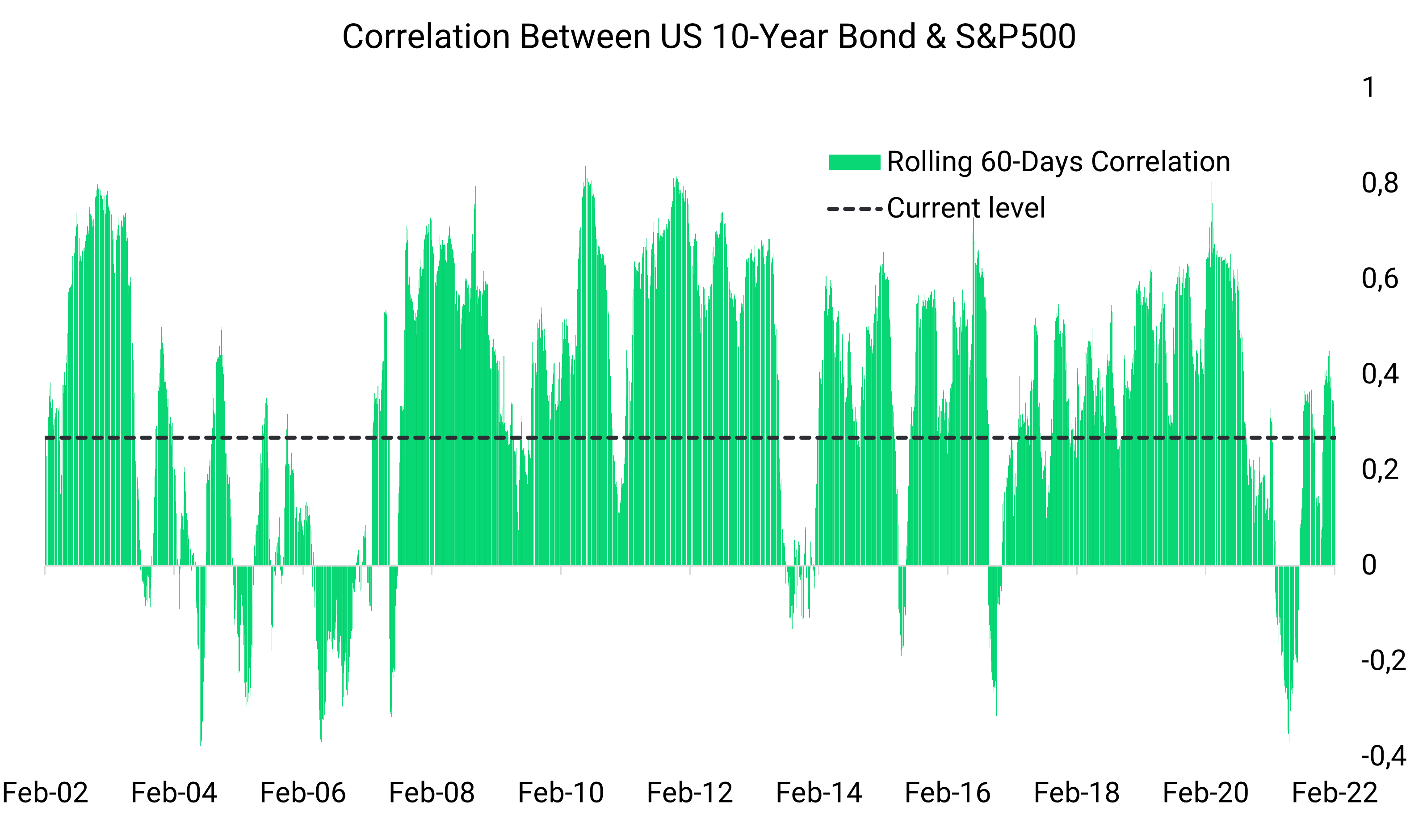 Correlation Between US 10-Year Bond & S&P500

Rolling 60-Days Correlation
Current level

1
0,8
0,6
0,4
0,2
0
-0,2
-0,4

Feb-02 Feb-04 Feb-06 Feb-08 Feb-10 Feb-12 Feb-14 Feb-16 Feb-18 Feb-20 Feb-22